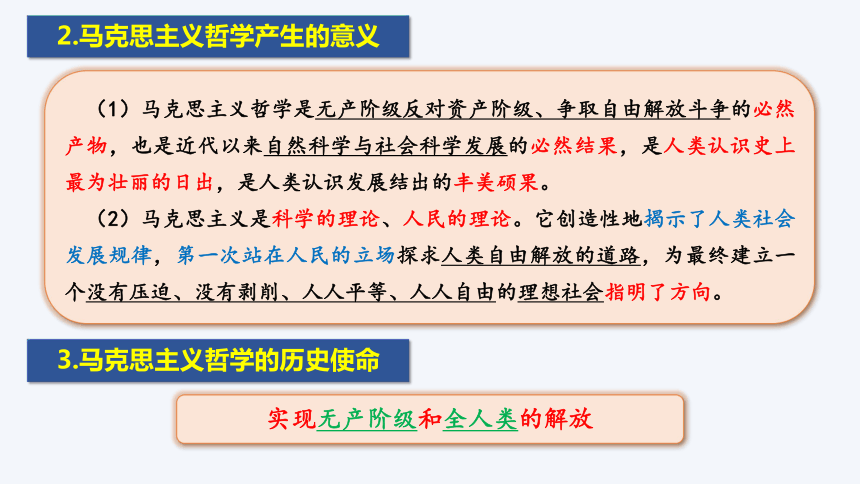 2.马克思主义哲学产生的意义

（1）马克思主义哲学是无产阶级反对资产阶级、争取自由解放斗争的必然产物，也是近代以来自然科学与社会科学发展的必然结果，是人类认识史上最为壮丽的日出，是人类认识发展结出的丰美硕果。

（2）马克思主义是科学的理论、人民的理论。它创造性地揭示了人类社会发展规律，第一次站在人民的立场探求人类自由解放的道路，为最终建立一个没有压迫、没有剥削、人人平等、人人自由的理想社会指明了方向。

3.马克思主义哲学的历史使命

实现无产阶级和全人类的解放